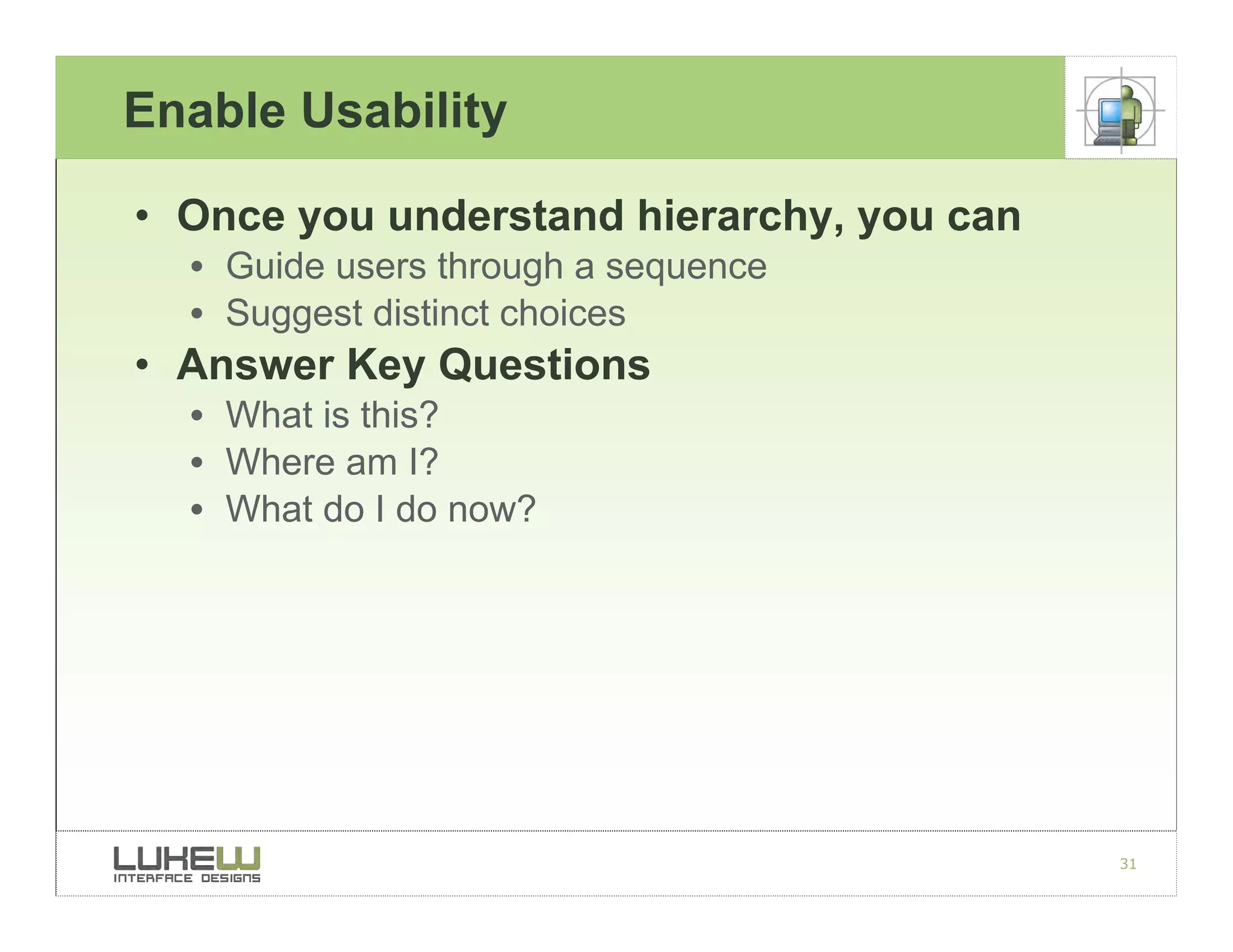 Enable Usability

• Once you understand hierarchy, you can
  • Guide users through a sequence
  • Suggest distinct choices
• Answer Key Questions
  • What is this?
  • Where am I?
  • What do I do now?

LUKEW
INTERFACE DESIGNS

31